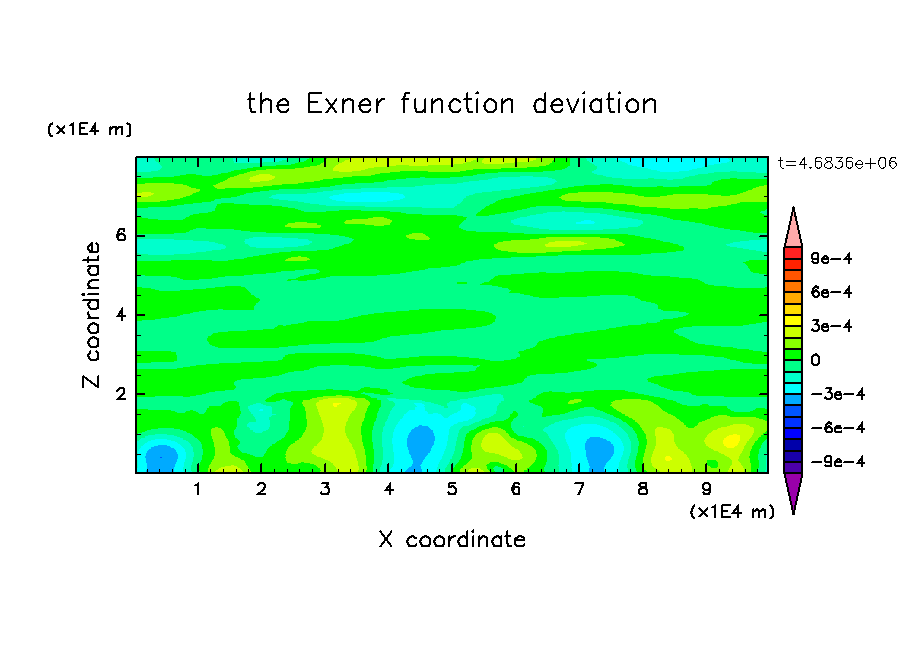 the Exner function deviation

(x1E4 m)

t=4.6836e+06

Z coordinate

6
4
2

1 2 3 4 5 6 7 8 9

(x1E4 m)

X coordinate

9e-4
6e-4
3e-4
0
-3e-4
-6e-4
-9e-4